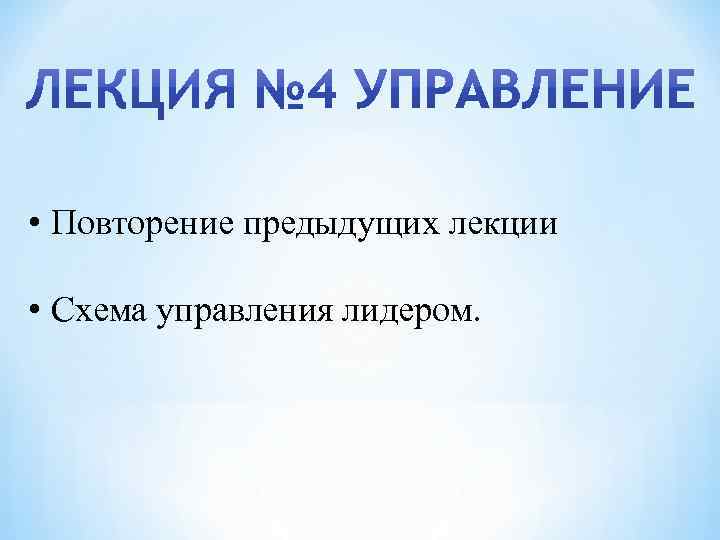 ЛЕКЦИЯ №4 УПРАВЛЕНИЕ

• Повторение предыдущих лекции

• Схема управления лидером.